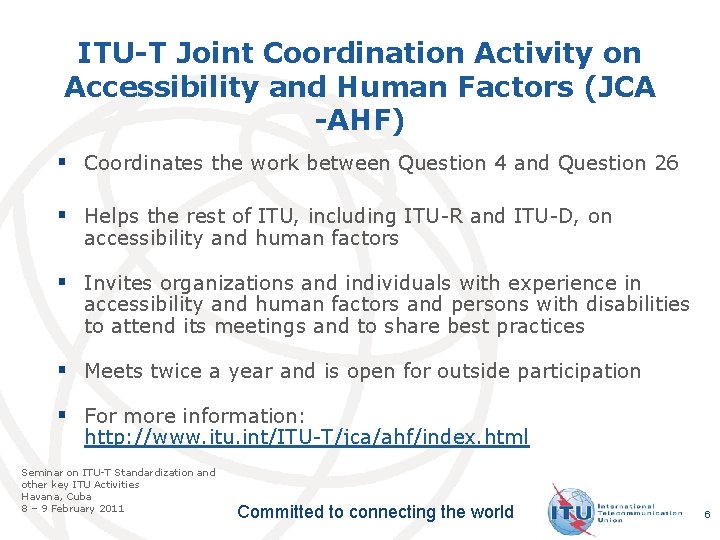 ITU-T Joint Coordination Activity on Accessibility and Human Factors (JCA -AHF)

▪ Coordinates the work between Question 4 and Question 26

▪ Helps the rest of ITU, including ITU-R and ITU-D, on accessibility and human factors

▪ Invites organizations and individuals with experience in accessibility and human factors and persons with disabilities to attend its meetings and to share best practices

▪ Meets twice a year and is open for outside participation

▪ For more information: http://www.itu.int/ITU-T/jca/ahf/index.html

Seminar on ITU-T Standardization and other key ITU Activities
Havana, Cuba
8 – 9 February 2011

Committed to connecting the world

ITU International Telecommunication Union

6